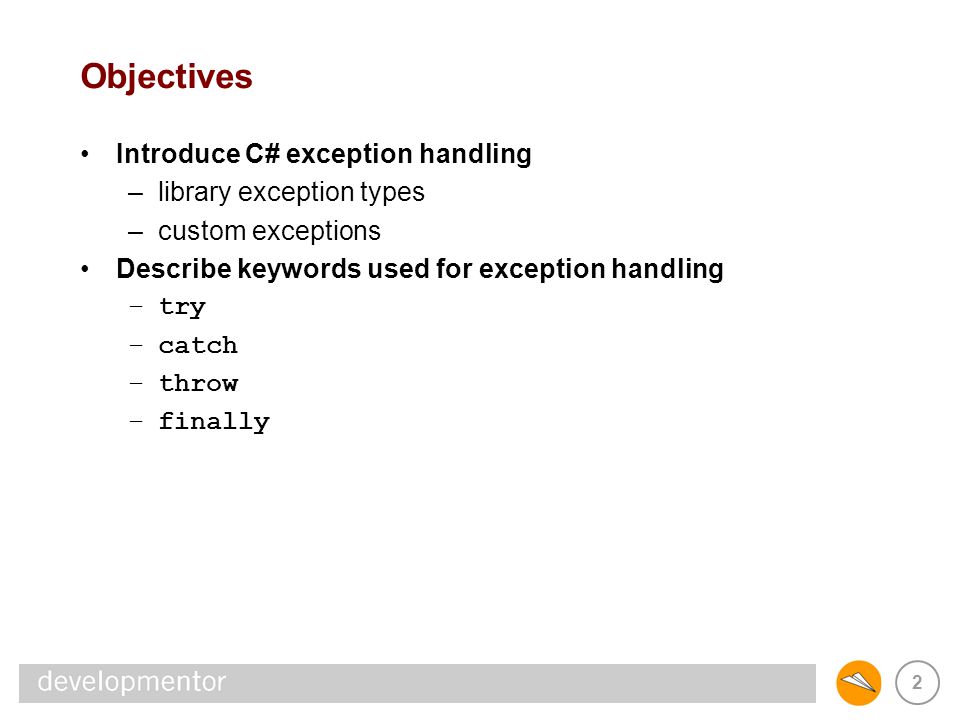 Objectives

• Introduce C# exception handling
– library exception types
– custom exceptions
• Describe keywords used for exception handling
– try
– catch
– throw
– finally

developmentor

2